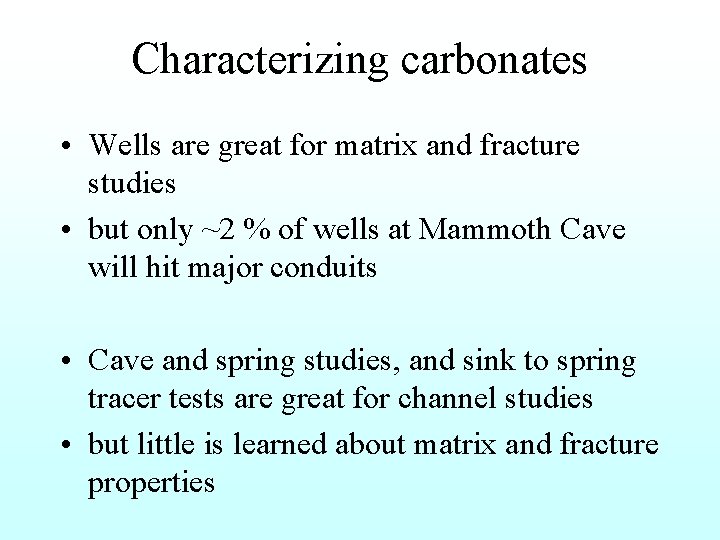 Characterizing carbonates

• Wells are great for matrix and fracture studies
• but only ~2 % of wells at Mammoth Cave will hit major conduits

• Cave and spring studies, and sink to spring tracer tests are great for channel studies
• but little is learned about matrix and fracture properties